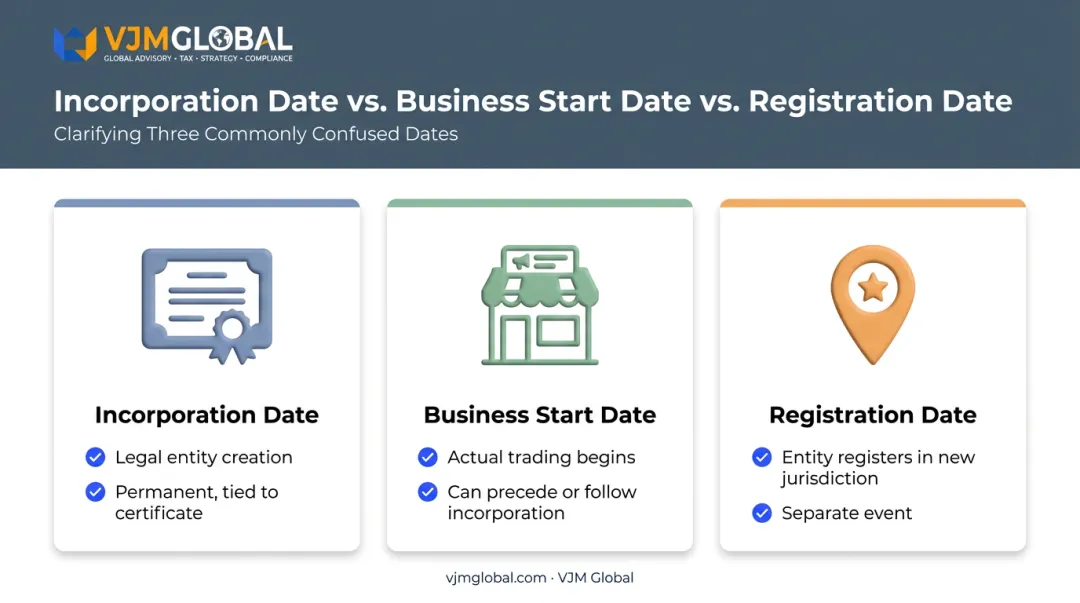 VJMGLOBAL
GLOBAL ADVISORY • TAX • STRATEGY • COMPLIANCE

Incorporation Date vs. Business Start Date vs. Registration Date
Clarifying Three Commonly Confused Dates

Incorporation Date
Legal entity creation
Permanent, tied to certificate

Business Start Date
Actual trading begins
Can precede or follow incorporation

Registration Date
Entity registers in new jurisdiction
Separate event

vjmglobal.com · VJM Global